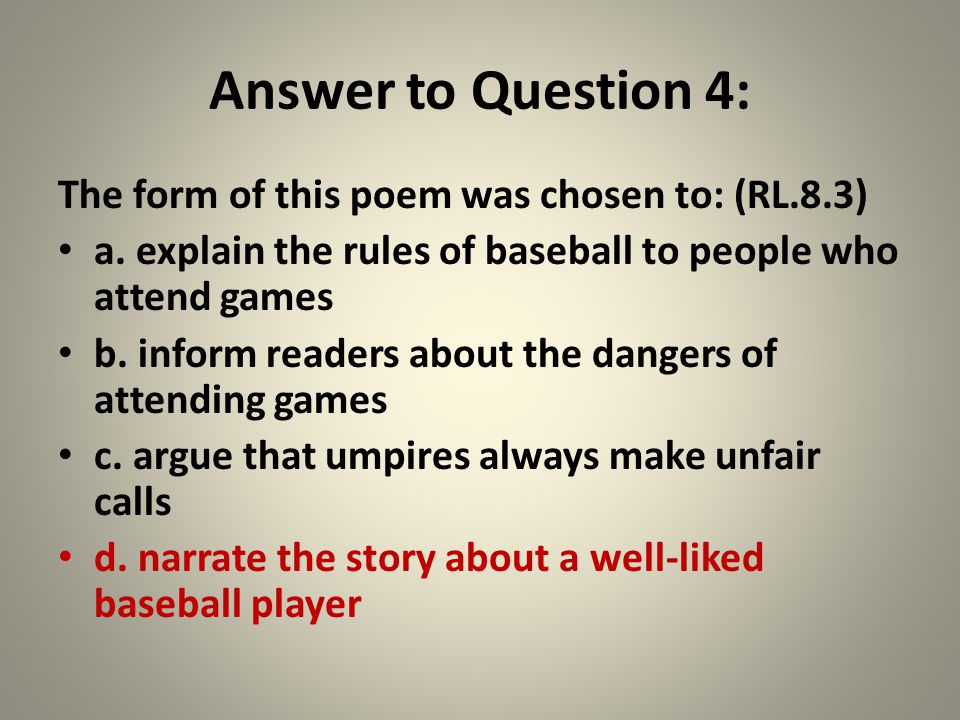 Answer to Question 4:

The form of this poem was chosen to: (RL.8.3)

• a. explain the rules of baseball to people who attend games
• b. inform readers about the dangers of attending games
• c. argue that umpires always make unfair calls
• d. narrate the story about a well-liked baseball player